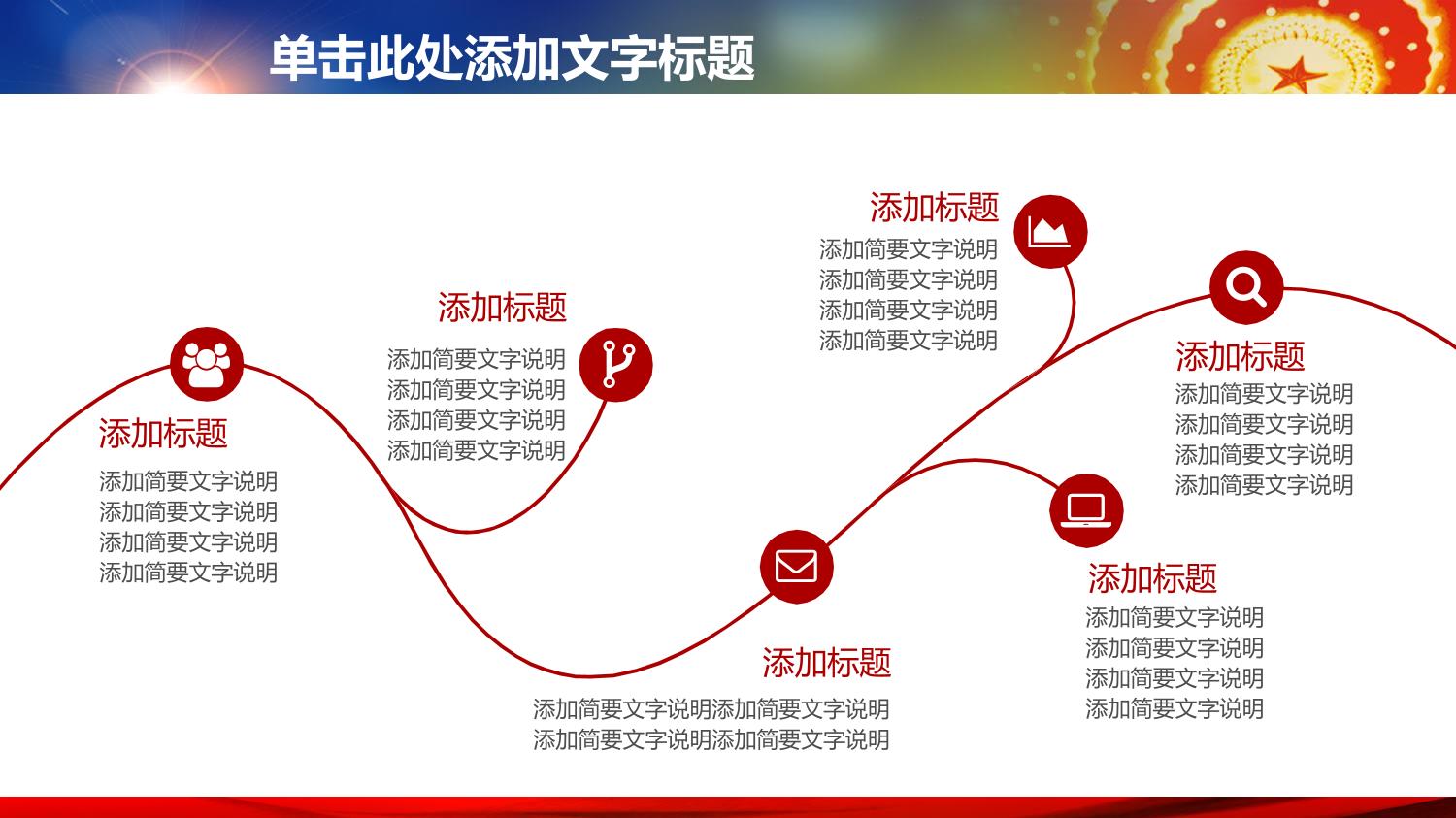 单击此处添加文字标题

添加标题
添加简要文字说明
添加简要文字说明
添加简要文字说明
添加简要文字说明

添加标题
添加简要文字说明
添加简要文字说明
添加简要文字说明
添加简要文字说明

添加标题
添加简要文字说明
添加简要文字说明
添加简要文字说明
添加简要文字说明

添加标题
添加简要文字说明添加简要文字说明
添加简要文字说明添加简要文字说明

添加标题
添加简要文字说明
添加简要文字说明
添加简要文字说明
添加简要文字说明

添加标题
添加简要文字说明
添加简要文字说明
添加简要文字说明
添加简要文字说明